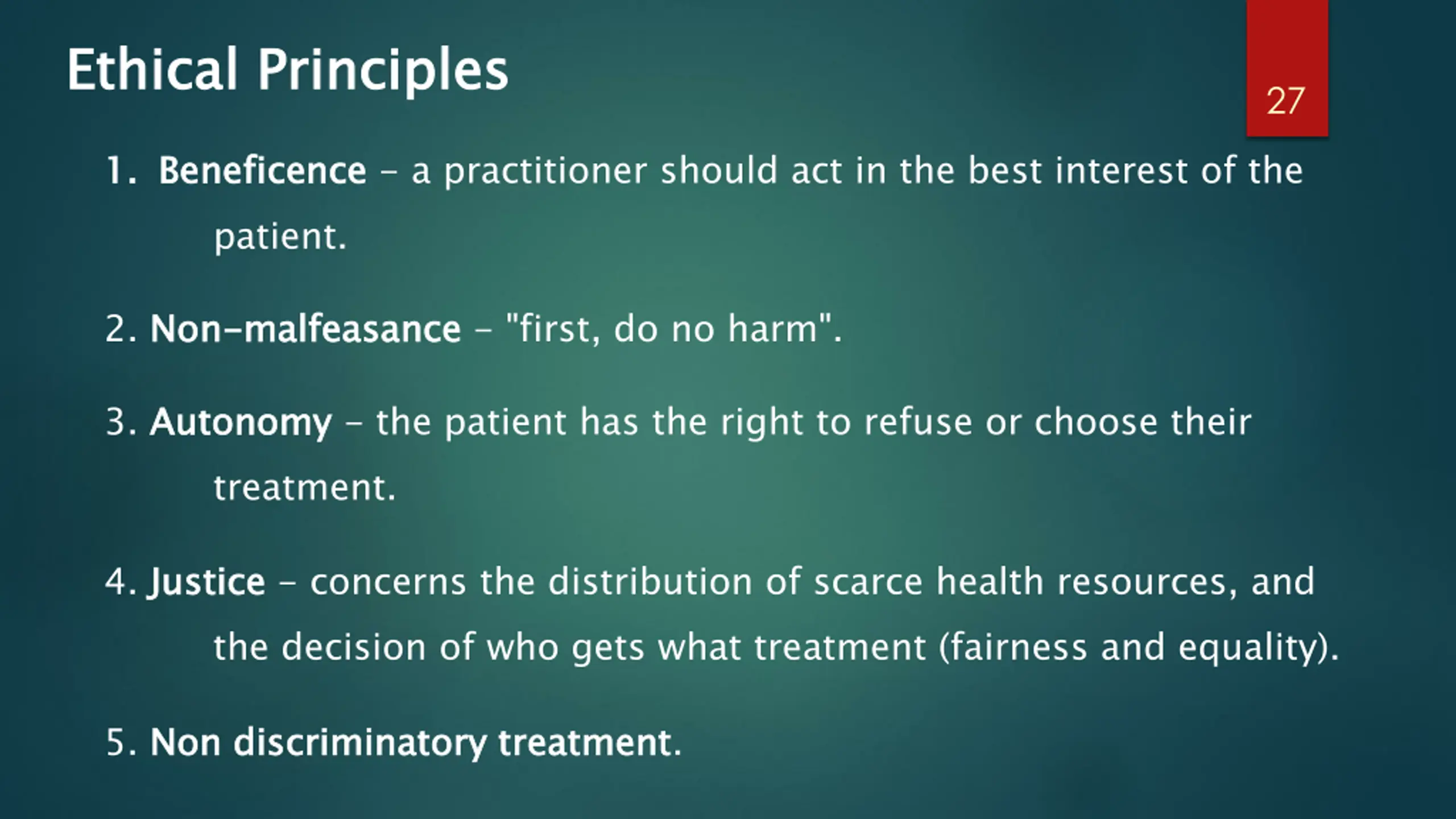 Ethical Principles

27

1. Beneficence – a practitioner should act in the best interest of the patient.

2. Non-malfeasance – "first, do no harm".

3. Autonomy – the patient has the right to refuse or choose their treatment.

4. Justice – concerns the distribution of scarce health resources, and the decision of who gets what treatment (fairness and equality).

5. Non discriminatory treatment.